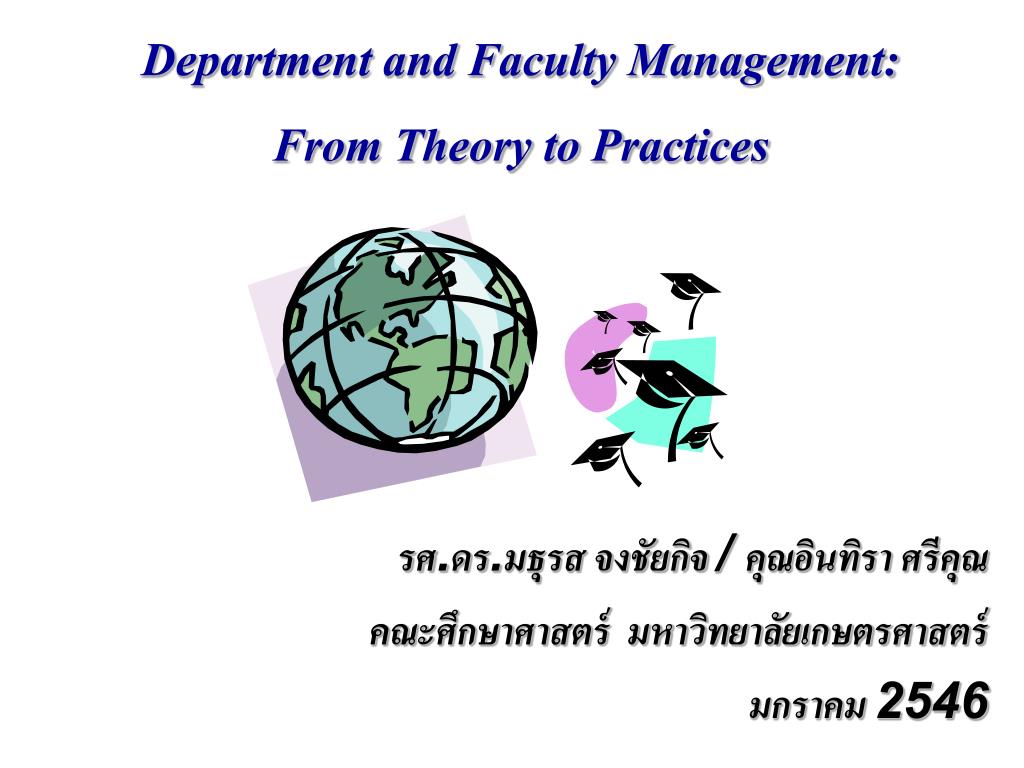 Department and Faculty Management:

From Theory to Practices

รศ.ดร.มธุรส จงชัยกิจ / คุณอินทิรา ศรีคุณ

คณะศึกษาศาสตร์ มหาวิทยาลัยเกษตรศาสตร์

มกราคม 2546